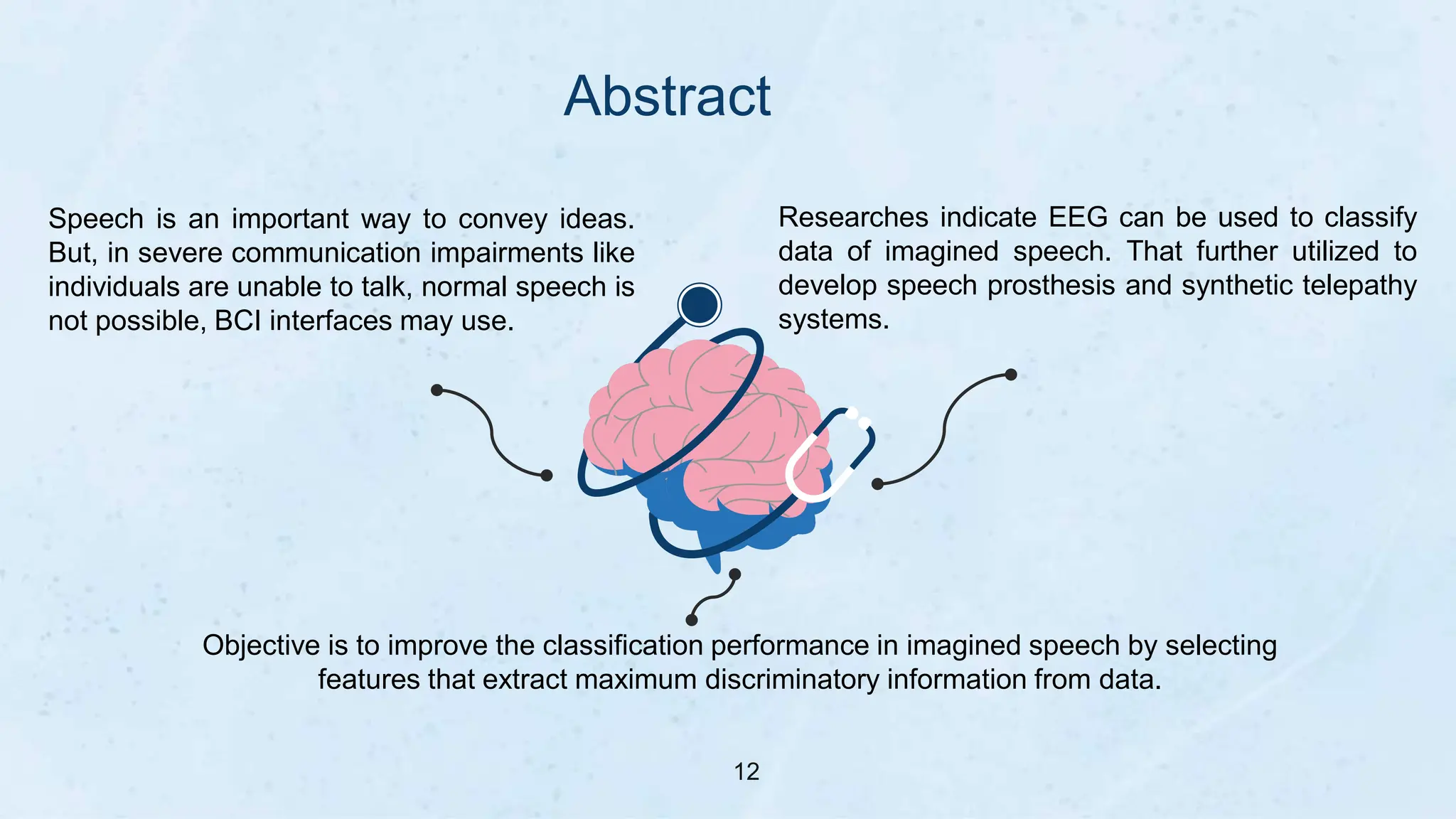 Abstract

Speech is an important way to convey ideas. But, in severe communication impairments like individuals are unable to talk, normal speech is not possible, BCI interfaces may use.

Researches indicate EEG can be used to classify data of imagined speech. That further utilized to develop speech prosthesis and synthetic telepathy systems.

Objective is to improve the classification performance in imagined speech by selecting features that extract maximum discriminatory information from data.

12